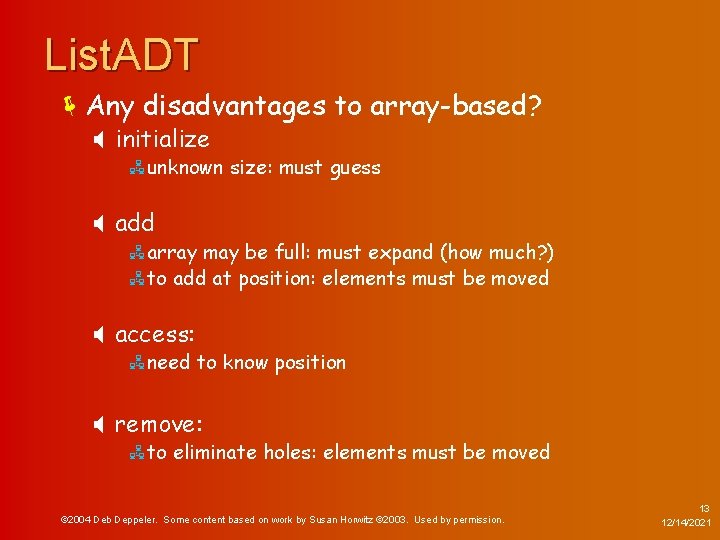 ListADT

Any disadvantages to array-based?

initialize

unknown size: must guess

add

array may be full: must expand (how much?)

to add at position: elements must be moved

access:

need to know position

remove:

to eliminate holes: elements must be moved

©2004 Deb Deppeler. Some content based on work by Susan Horwitz ©2003. Used by permission.

13

12/14/2021